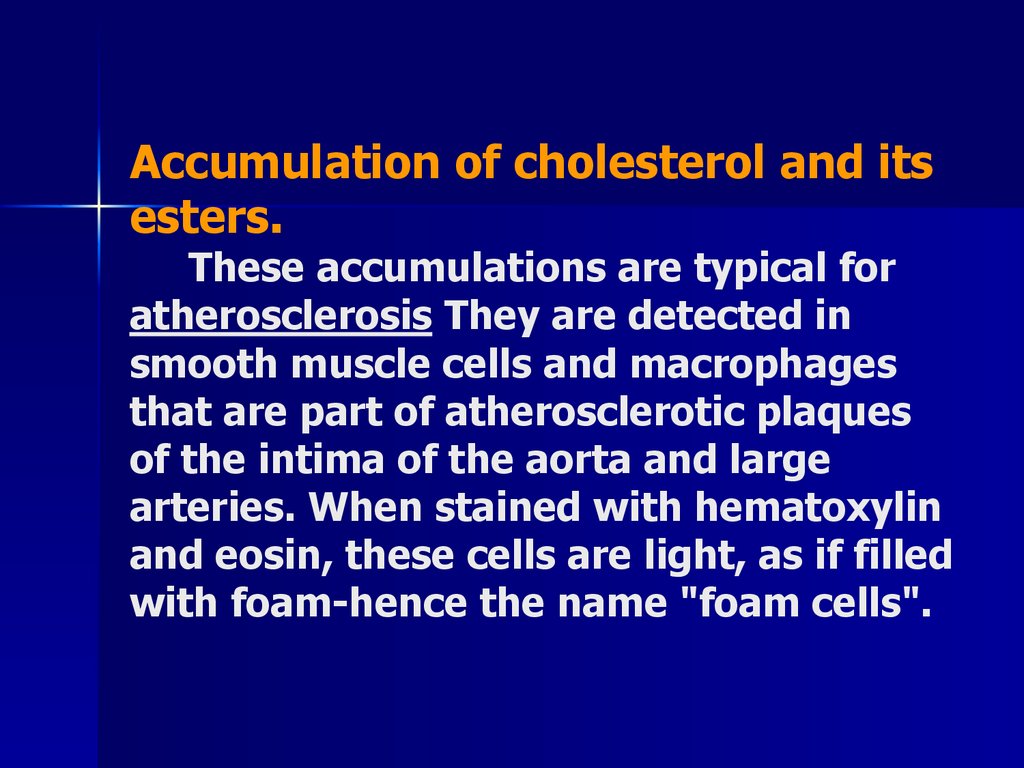 Accumulation of cholesterol and its esters.

These accumulations are typical for atherosclerosis They are detected in smooth muscle cells and macrophages that are part of atherosclerotic plaques of the intima of the aorta and large arteries. When stained with hematoxylin and eosin, these cells are light, as if filled with foam-hence the name "foam cells".